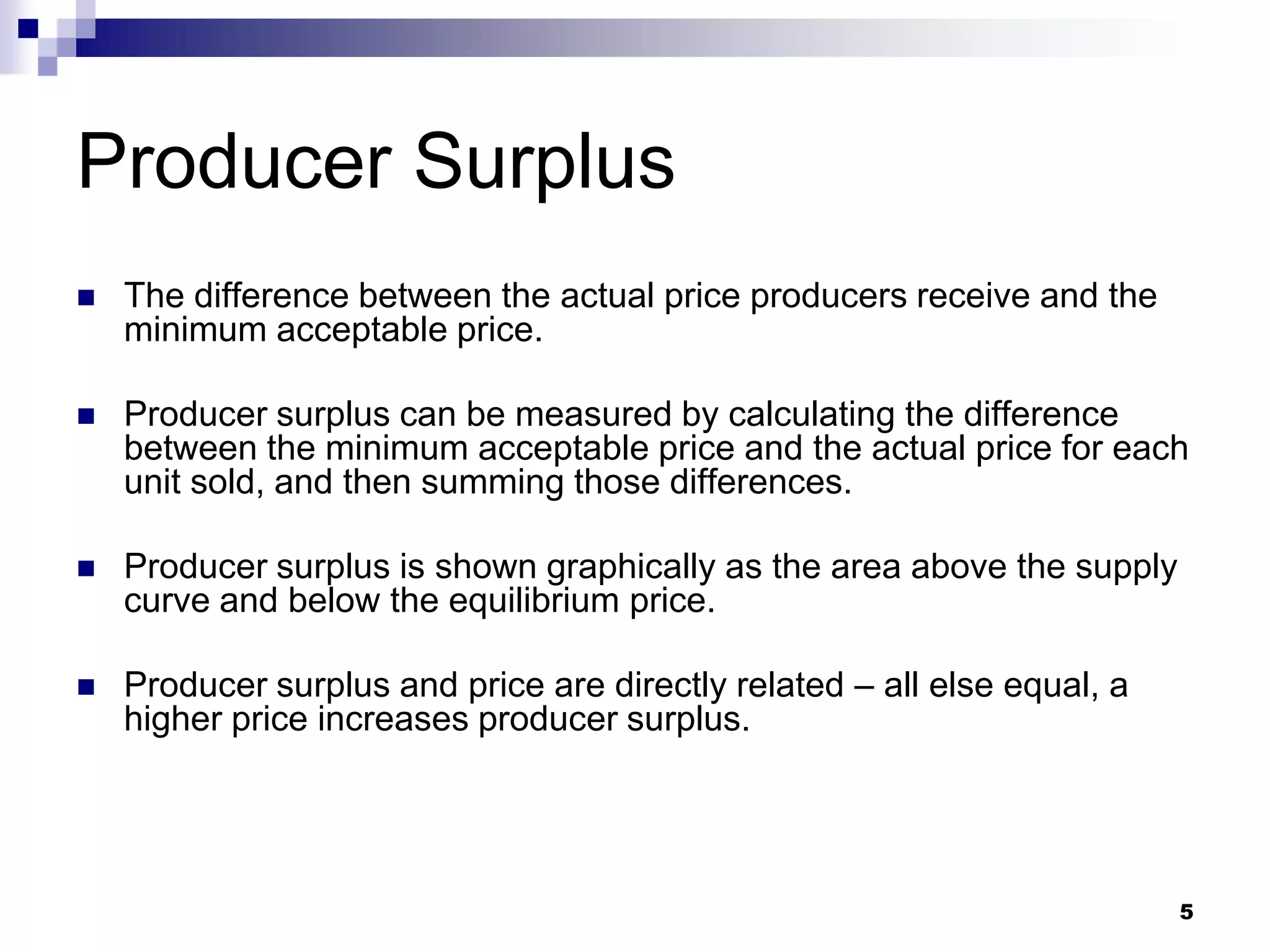 Producer Surplus

■ The difference between the actual price producers receive and the minimum acceptable price.

■ Producer surplus can be measured by calculating the difference between the minimum acceptable price and the actual price for each unit sold, and then summing those differences.

■ Producer surplus is shown graphically as the area above the supply curve and below the equilibrium price.

■ Producer surplus and price are directly related – all else equal, a higher price increases producer surplus.

5